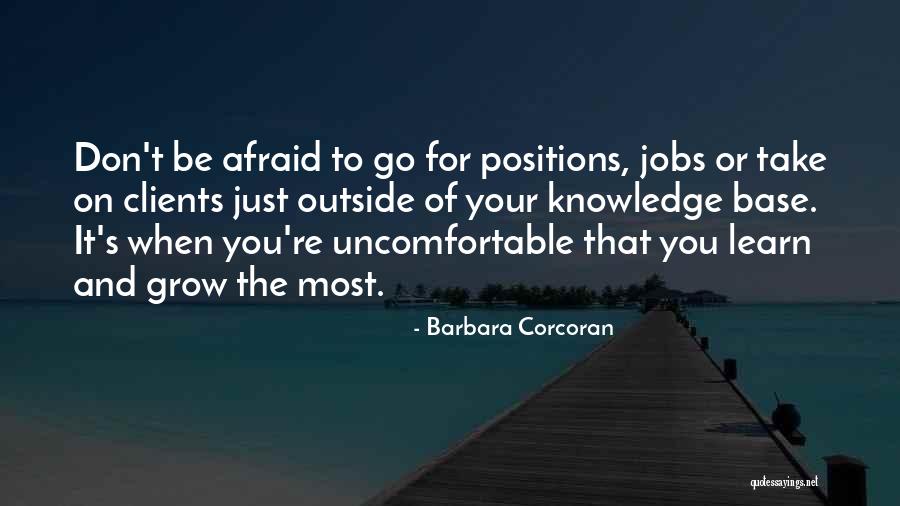 Don't be afraid to go for positions, jobs or take on clients just outside of your knowledge base. It's when you're uncomfortable that you learn and grow the most.

- Barbara Corcoran

quotessayings.net